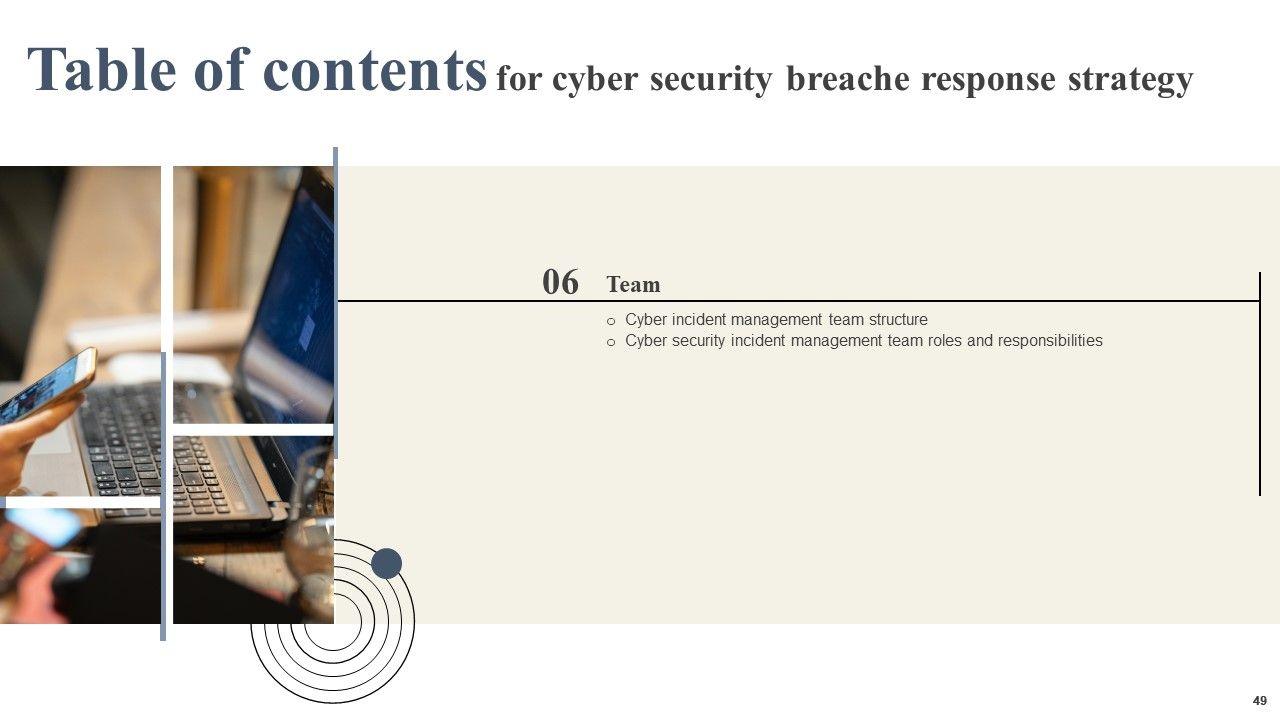 Table of contents for cyber security breache response strategy

06 Team

o Cyber incident management team structure
o Cyber security incident management team roles and responsibilities

49